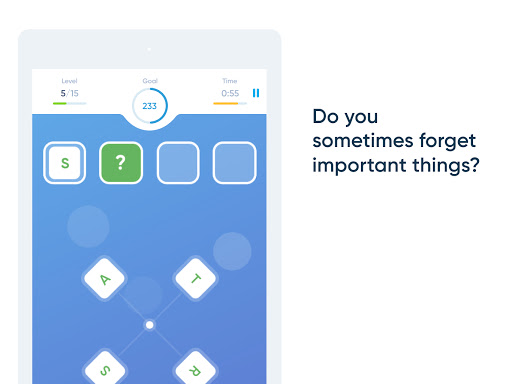 Level
5/15

Goal
233

Time
0:55

S
?

A
T
S
R

Do you sometimes forget important things?